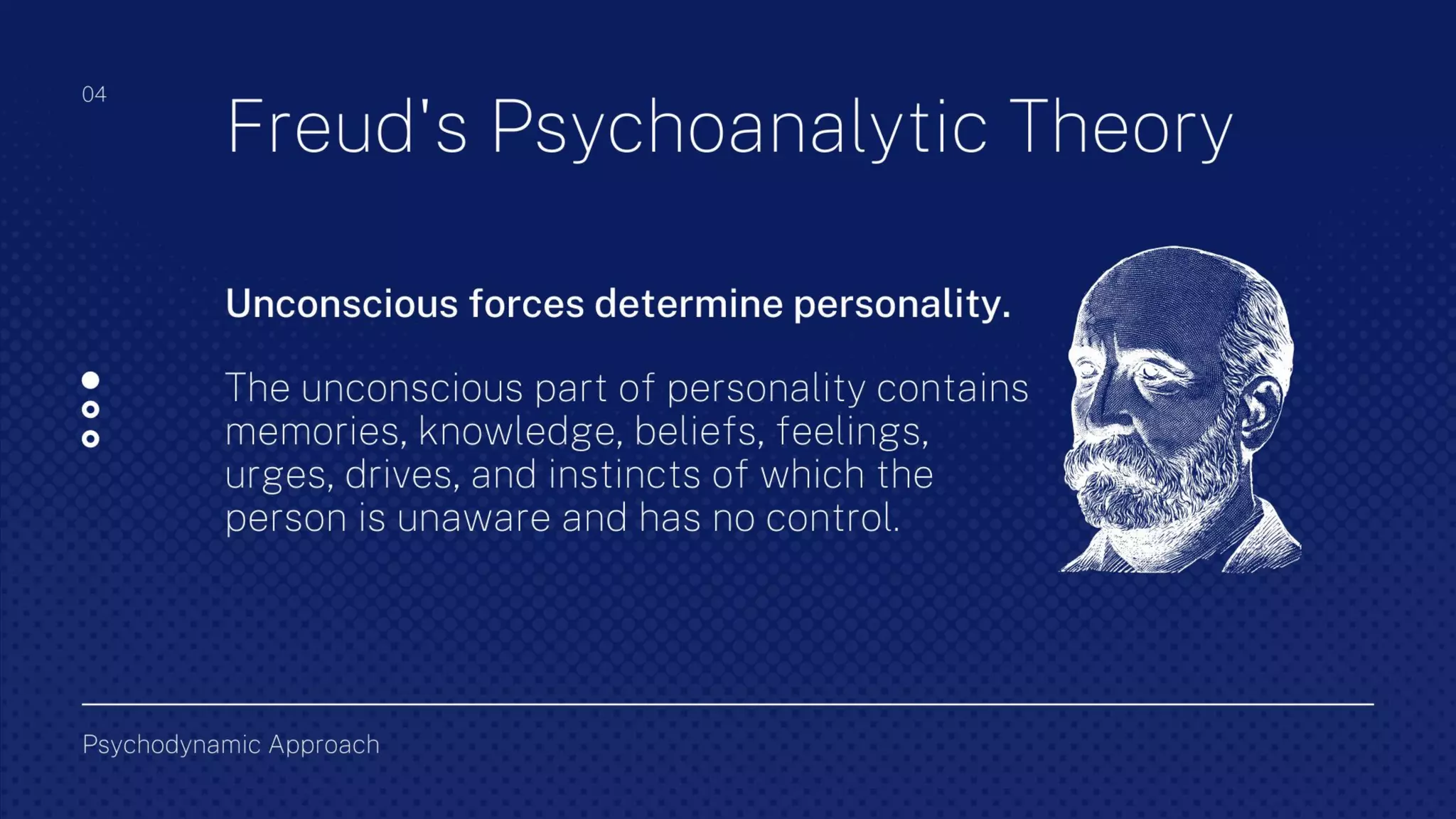 04

Freud's Psychoanalytic Theory

Unconscious forces determine personality.

The unconscious part of personality contains memories, knowledge, beliefs, feelings, urges, drives, and instincts of which the person is unaware and has no control.

Psychodynamic Approach